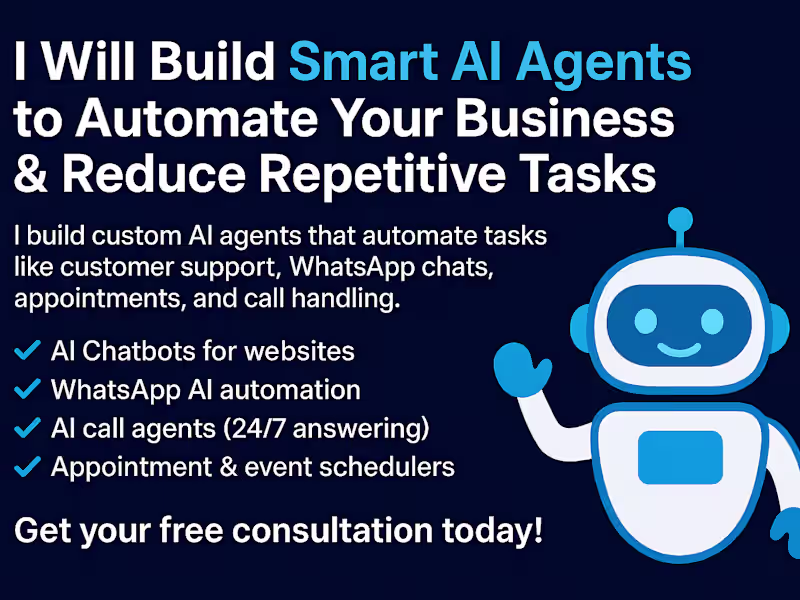 I Will Build Smart AI Agents to Automate Your Business & Reduce Repetitive Tasks

I build custom AI agents that automate tasks like customer support, WhatsApp chats, appointments, and call handling.

✓ AI Chatbots for websites
✓ WhatsApp AI automation
✓ AI call agents (24/7 answering)
✓ Appointment & event schedulers

Get your free consultation today!